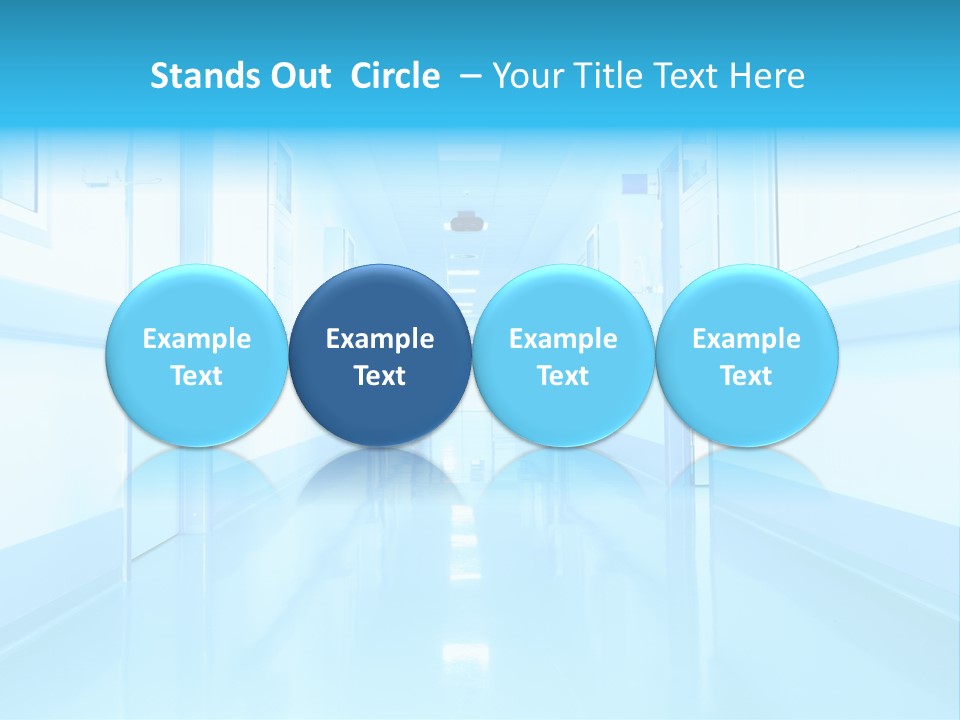 Stands Out Circle – Your Title Text Here

Example Text

Example Text

Example Text

Example Text